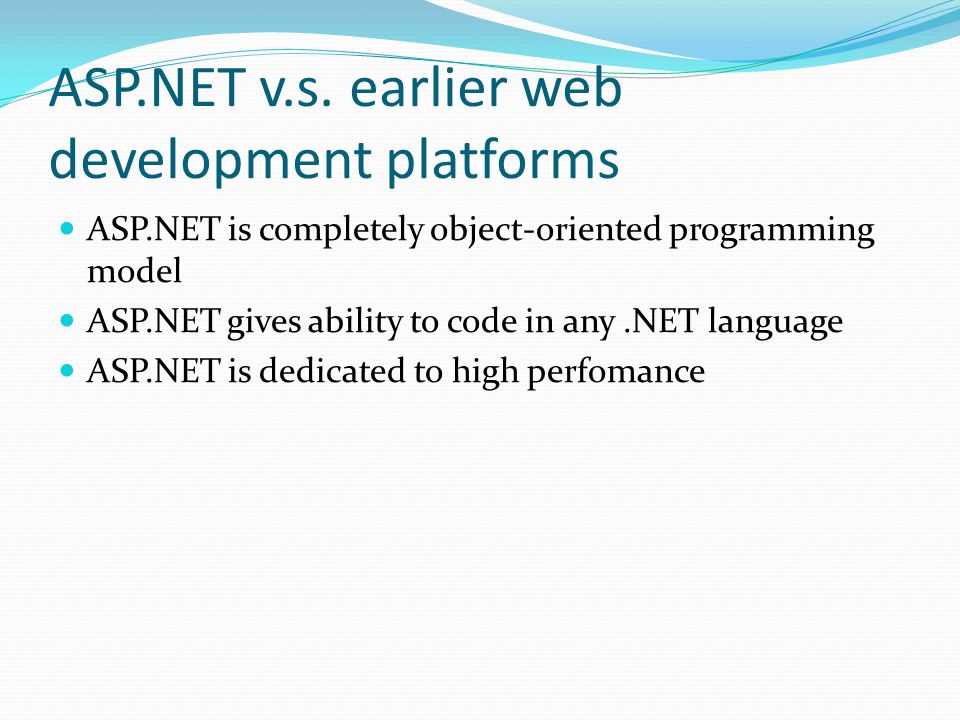 ASP.NET v.s. earlier web development platforms

- ASP.NET is completely object-oriented programming model
- ASP.NET gives ability to code in any .NET language
- ASP.NET is dedicated to high perfomance